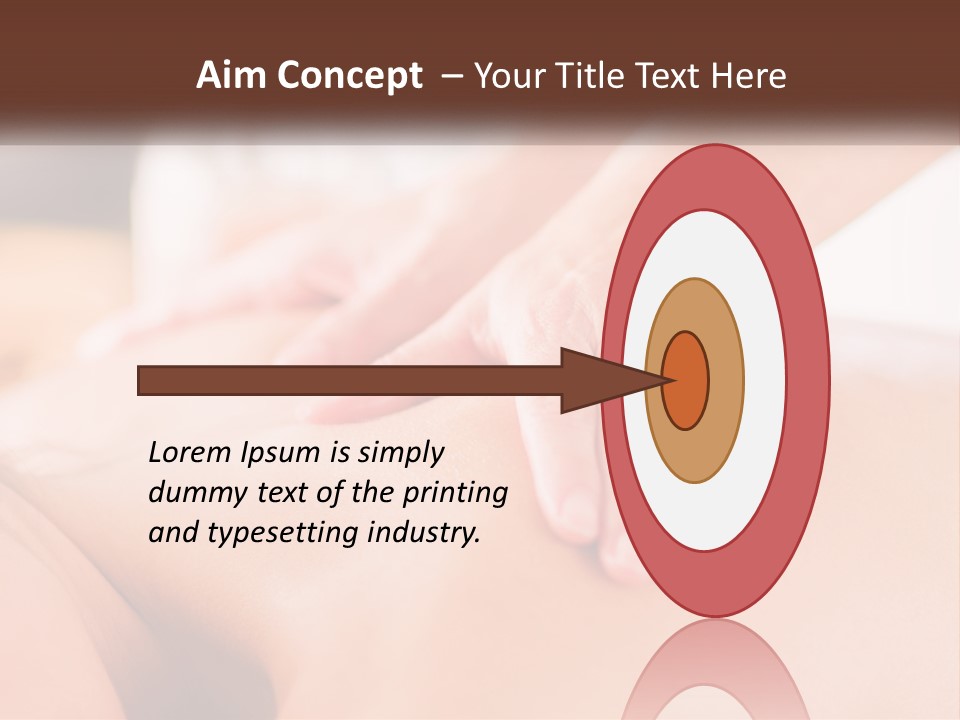 Aim Concept – Your Title Text Here

Lorem Ipsum is simply dummy text of the printing and typesetting industry.